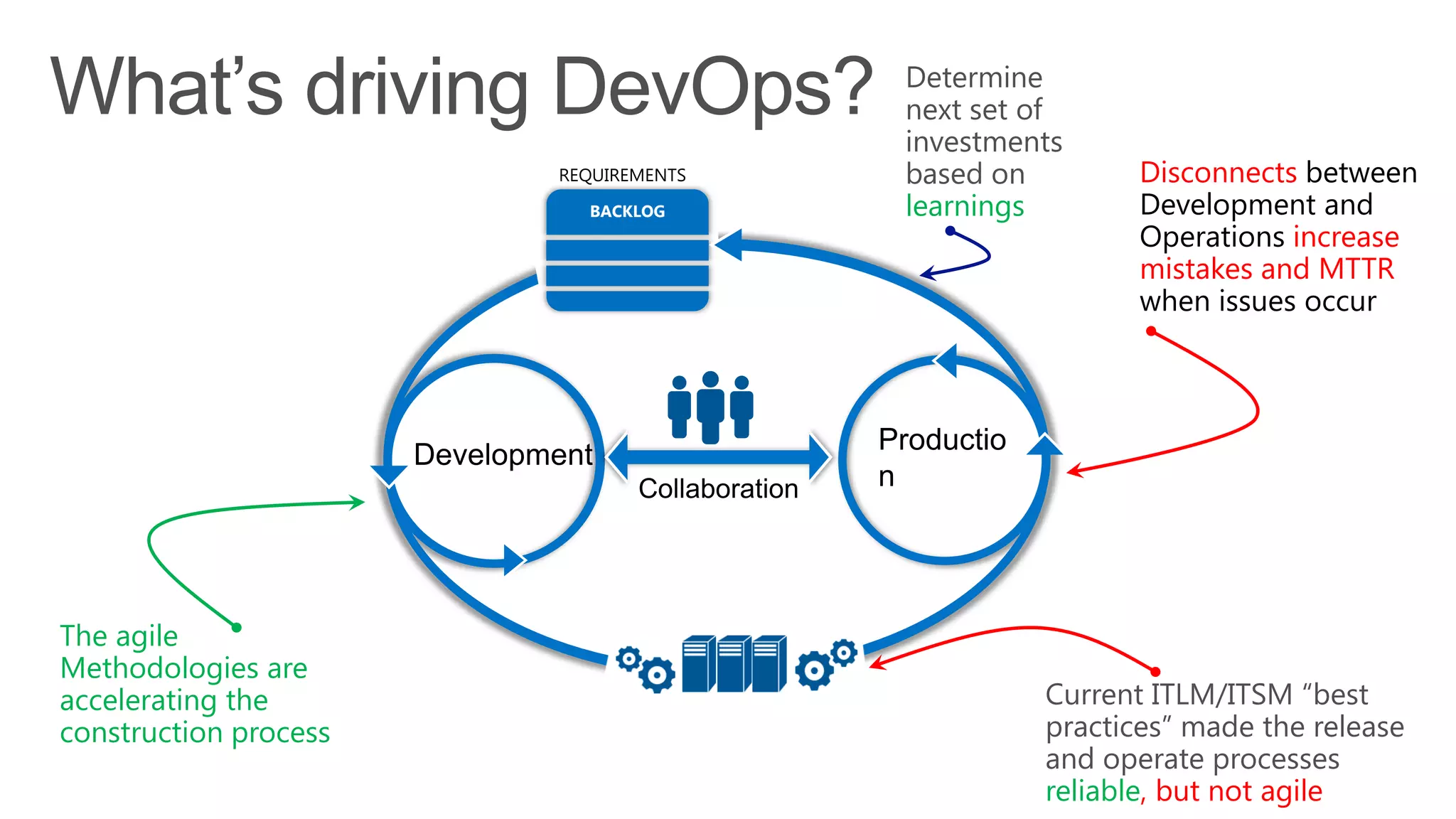 What's driving DevOps?

Determine next set of investments based on learnings

Disconnects between Development and Operations increase mistakes and MTTR when issues occur

REQUIREMENTS

BACKLOG

Development

Collaboration

Productio
n

The agile Methodologies are accelerating the construction process

Current ITLM/ITSM "best practices" made the release and operate processes reliable, but not agile